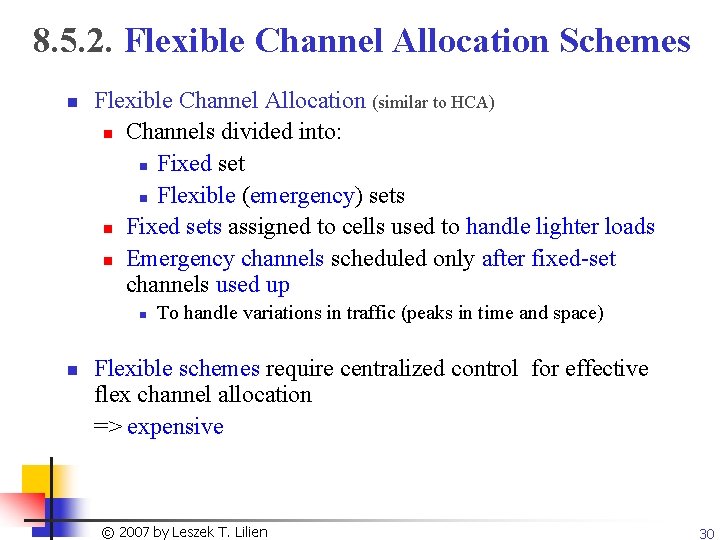 8.5.2. Flexible Channel Allocation Schemes

- Flexible Channel Allocation (similar to HCA)
  - Channels divided into:
    - Fixed set
    - Flexible (emergency) sets
  - Fixed sets assigned to cells used to handle lighter loads
  - Emergency channels scheduled only after fixed-set channels used up
    - To handle variations in traffic (peaks in time and space)

- Flexible schemes require centralized control for effective flex channel allocation

=> expensive

© 2007 by Leszek T. Lilien

30